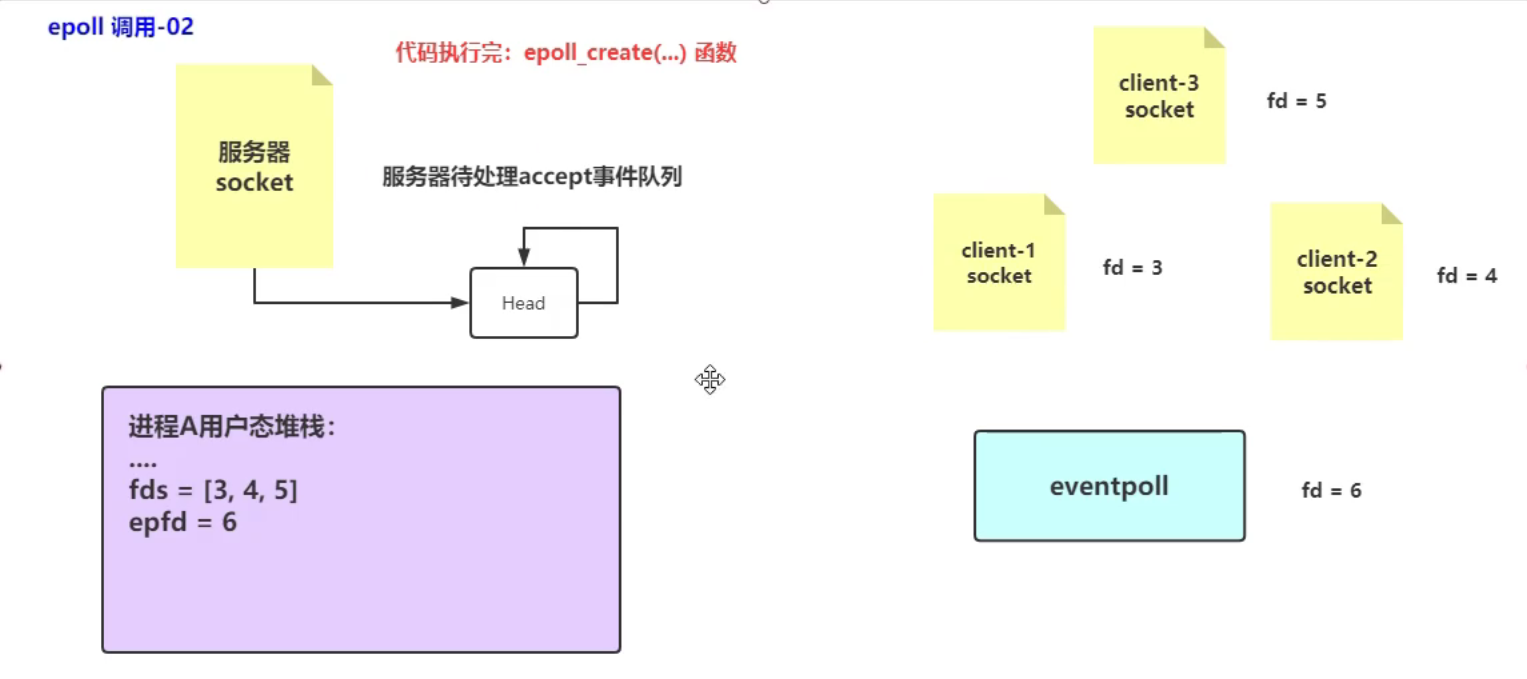 epoll 调用-02

代码执行完：epoll_create(...) 函数

服务器
socket

服务器待处理accept事件队列

Head

client-3
socket

fd = 5

client-1
socket

fd = 3

client-2
socket

fd = 4

进程A用户态堆栈：
....
fds = [3, 4, 5]
epfd = 6

eventpoll

fd = 6